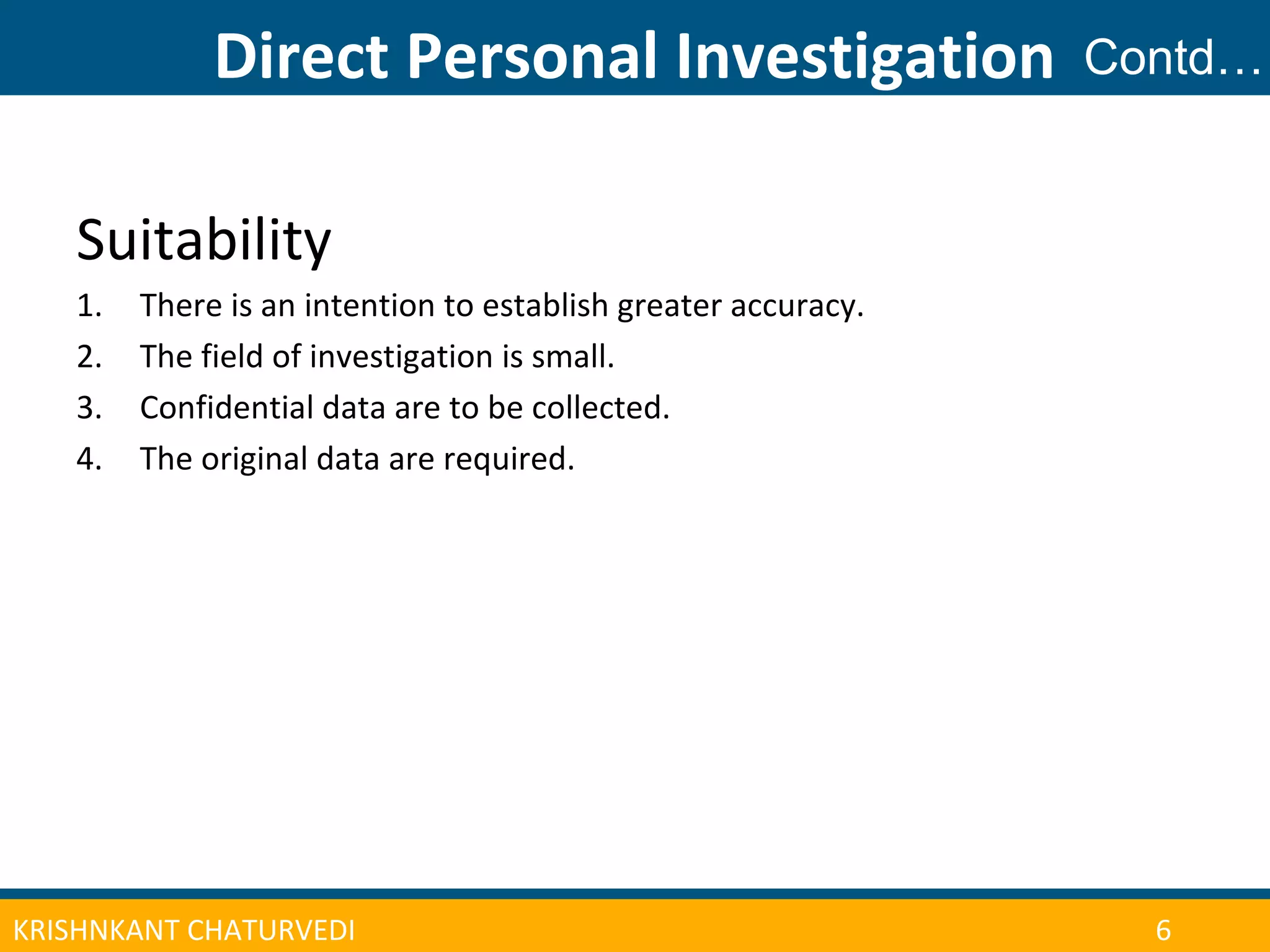 Direct Personal Investigation Contd…

Suitability

1. There is an intention to establish greater accuracy.
2. The field of investigation is small.
3. Confidential data are to be collected.
4. The original data are required.

KRISHNKANT CHATURVEDI 6